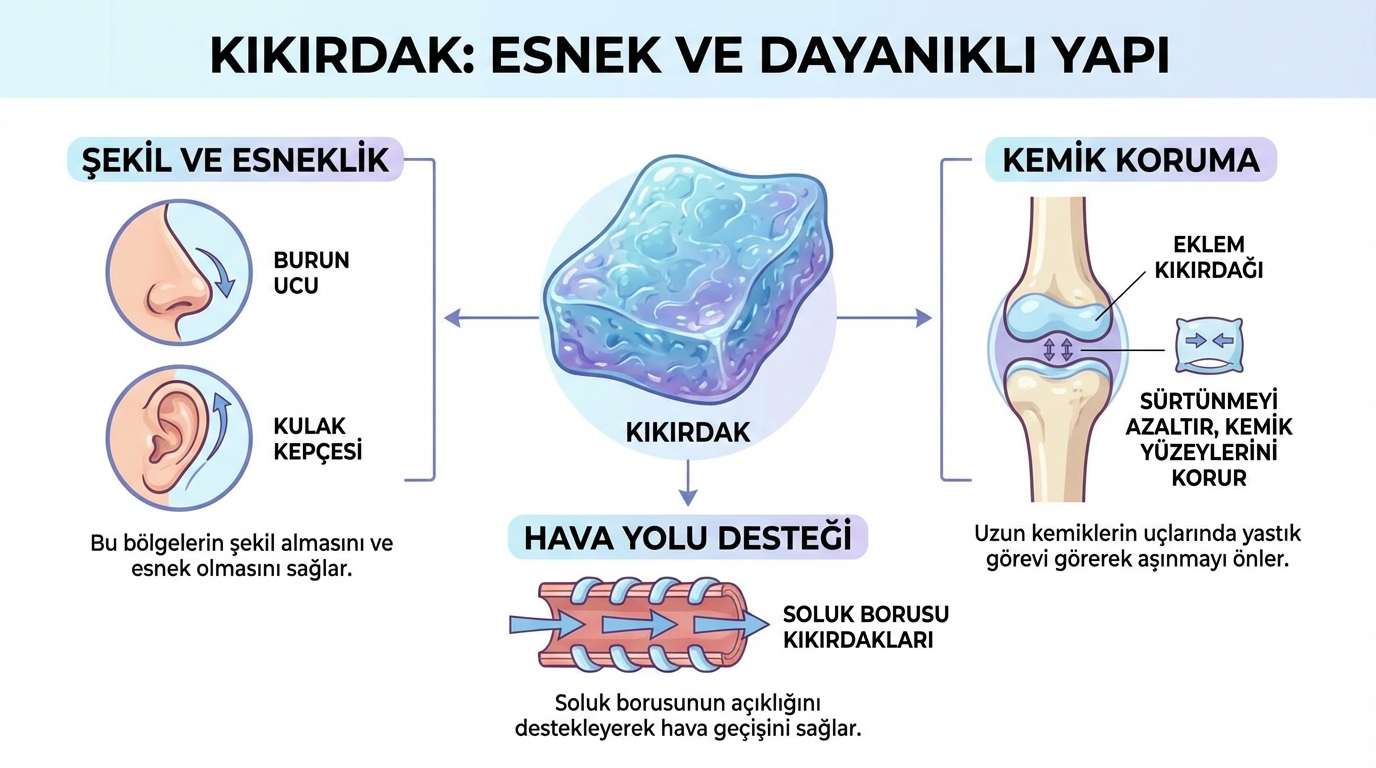 KIKIRDAK: ESNEK VE DAYANIKLI YAPI

ŞEKİL VE ESNEKLİK

BURUN UCU

KULAK KEPÇESİ

Bu bölgelerin şekil almasını ve esnek olmasını sağlar.

KIKIRDAK

HAVA YOLU DESTEĞİ

SOLUK BORUSU KIKIRDAKLARI

Soluk borusunun açıklığını destekleyerek hava geçişini sağlar.

KEMİK KORUMA

EKLEM KIKIRDAĞI

SÜRTÜNMEYİ AZALTIR, KEMİK YÜZEYLERİNİ KORUR

Uzun kemiklerin uçlarında yastık görevi görerek aşınmayı önler.